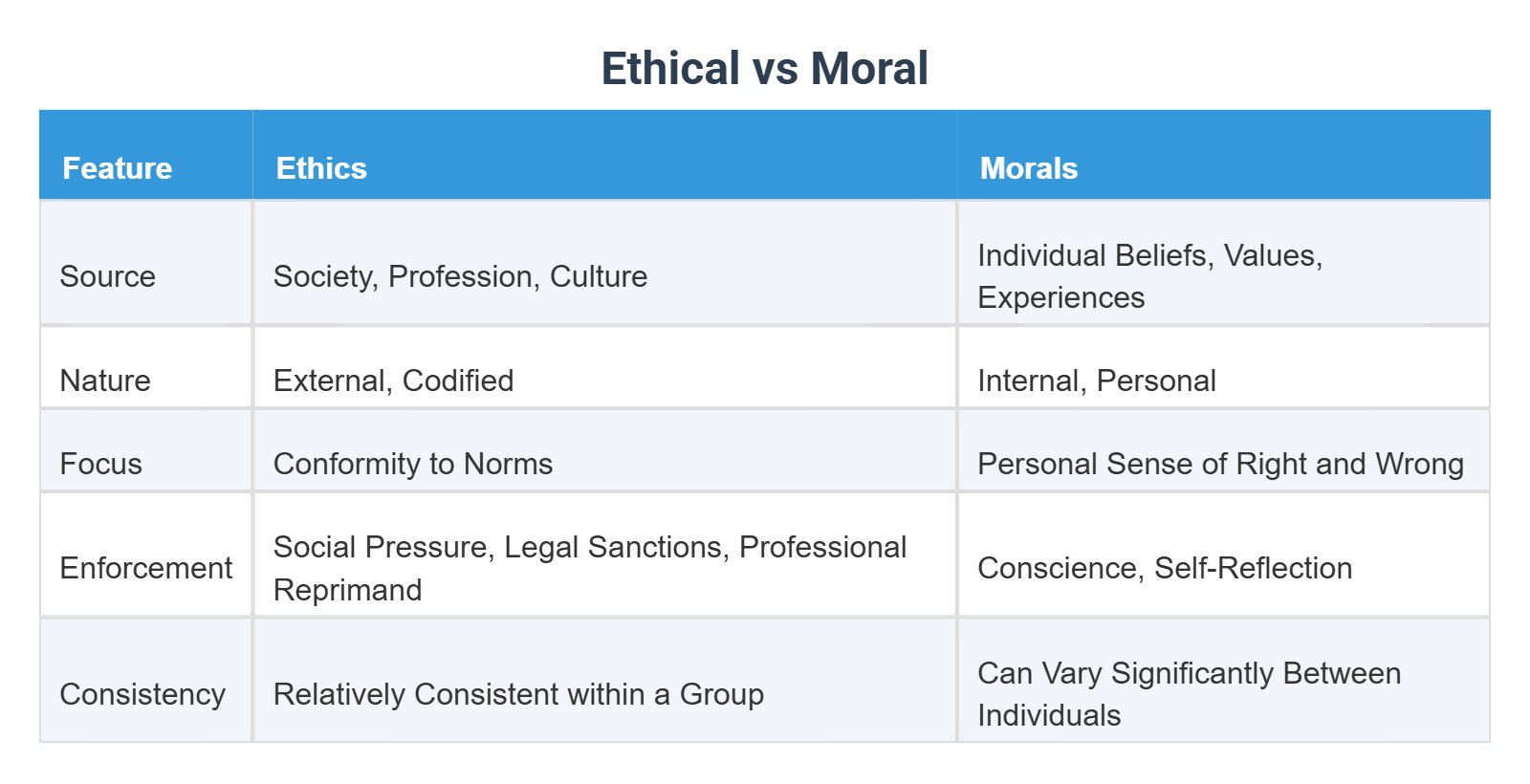 Ethical vs Moral

| Feature | Ethics | Morals |
|---|---|---|
| Source | Society, Profession, Culture | Individual Beliefs, Values, Experiences |
| Nature | External, Codified | Internal, Personal |
| Focus | Conformity to Norms | Personal Sense of Right and Wrong |
| Enforcement | Social Pressure, Legal Sanctions, Professional Reprimand | Conscience, Self-Reflection |
| Consistency | Relatively Consistent within a Group | Can Vary Significantly Between Individuals |